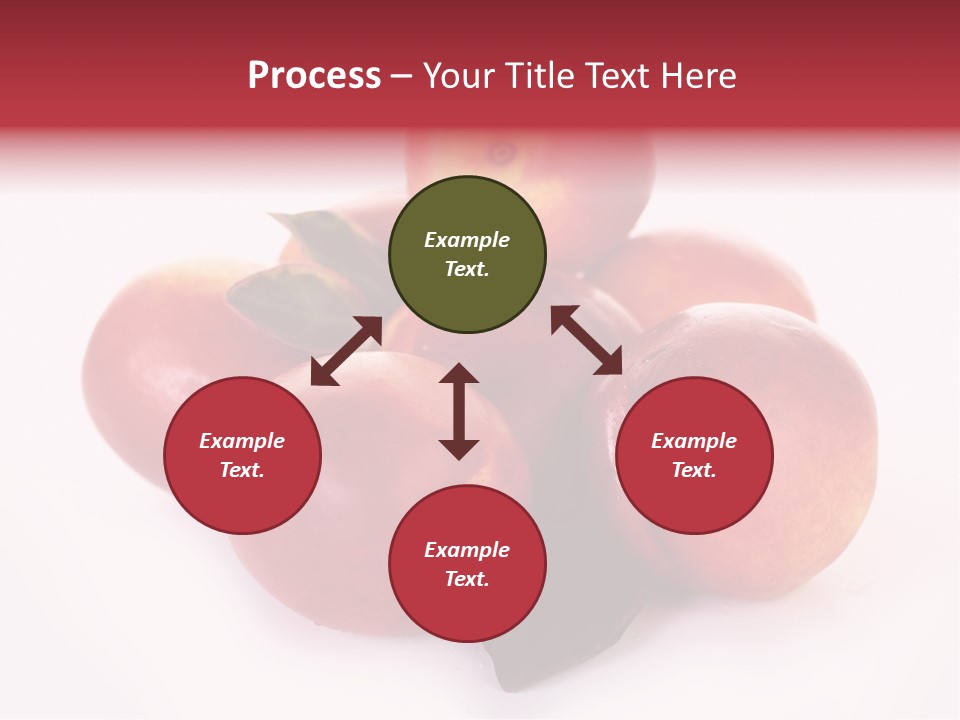 Process – Your Title Text Here

Example Text.

Example Text.

Example Text.

Example Text.